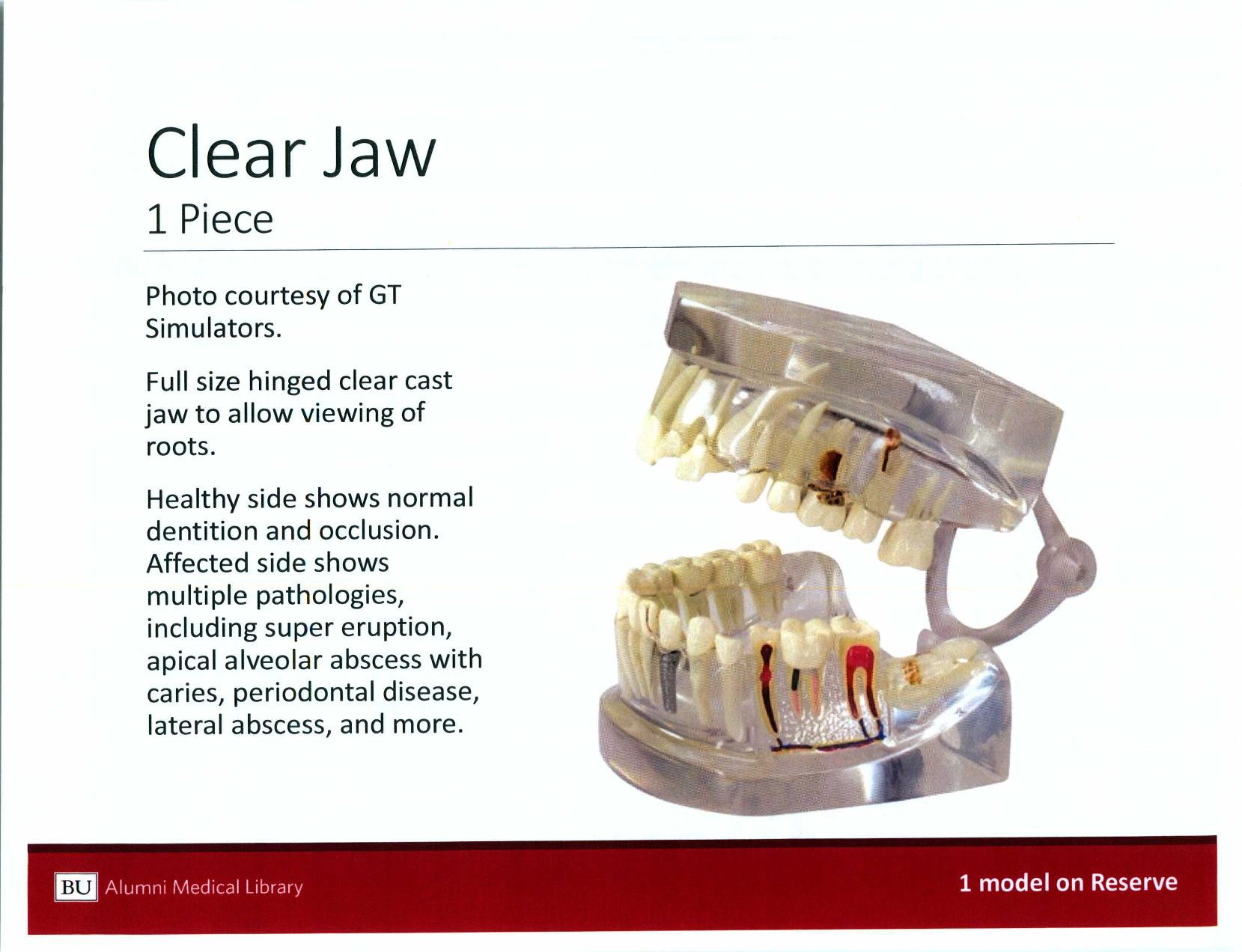 Clear Jaw
1 Piece

Photo courtesy of GT Simulators.

Full size hinged clear cast jaw to allow viewing of roots.

Healthy side shows normal dentition and occlusion. Affected side shows multiple pathologies, including super eruption, apical alveolar abscess with caries, periodontal disease, lateral abscess, and more.

BU Alumni Medical Library

1 model on Reserve